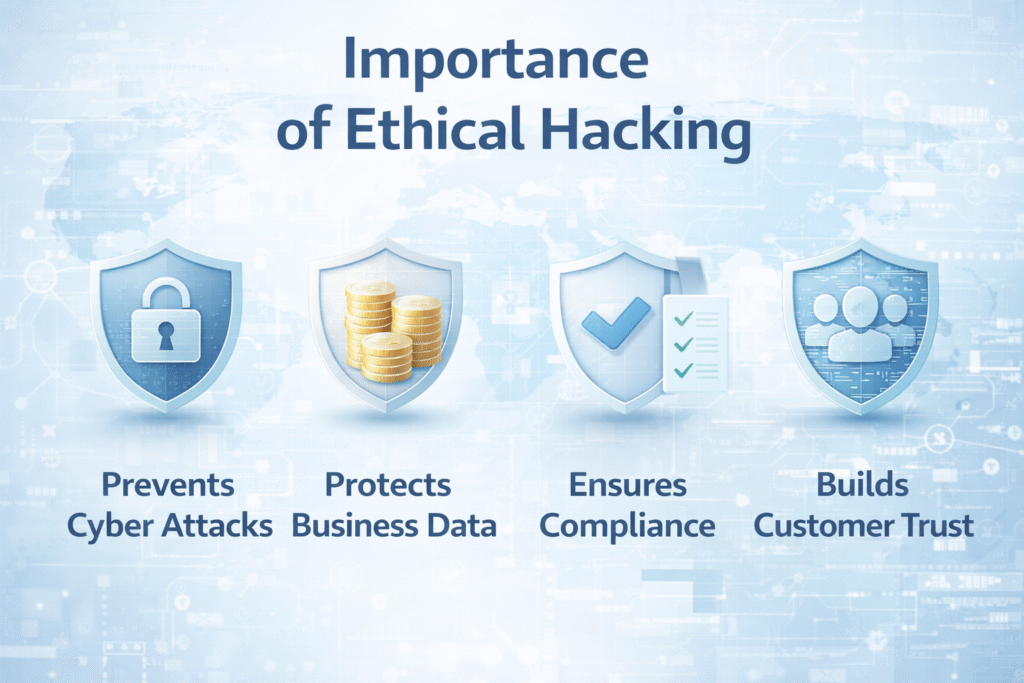 Importance of Ethical Hacking

Prevents Cyber Attacks

Protects Business Data

Ensures Compliance

Builds Customer Trust